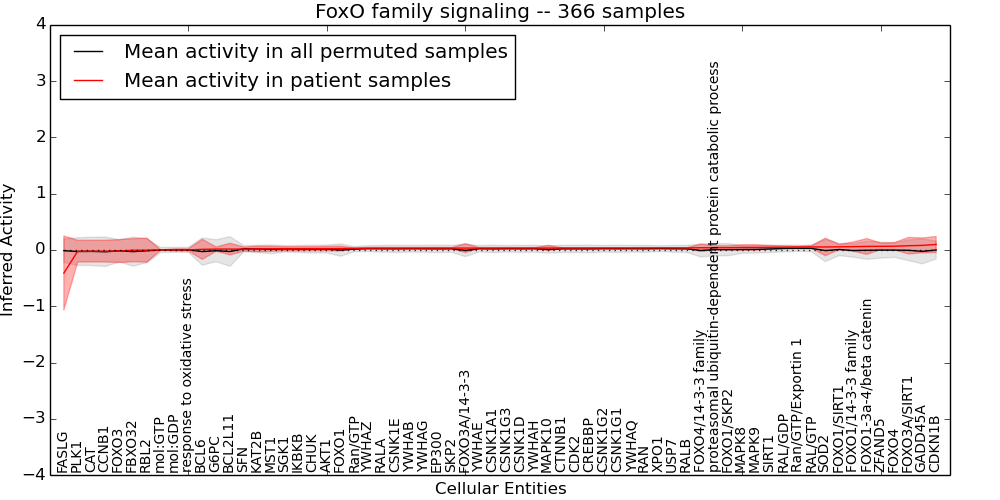 FoxO family signaling -- 366 samples

Mean activity in all permuted samples
Mean activity in patient samples

Inferred Activity

4
3
2
1
0
−1
−2
−3
−4

FASLG
PLK1
CAT
CCNB1
FOXO3
FBXO32
RBL2
mol:GTP
mol:GDP
response to oxidative stress
BCL6
G6PC
BCL2L11
SFN
KAT2B
MST1
SGK1
IKBKB
CHUK
AKT1
FOXO1
Ran/GTP
YWHAZ
RALA
CSNK1E
YWHAB
YWHAG
EP300
SKP2
FOXO3A/14-3-3
YWHAE
CSNK1A1
CSNK1G3
CSNK1D
YWHAH
MAPK10
CTNNB1
CDK2
CREBBP
CSNK1G2
CSNK1G1
YWHAQ
RAN
XPO1
USP7
RALB
FOXO4/14-3-3 family
proteasomal ubiquitin-dependent protein catabolic process
FOXO1/SKP2
MAPK8
MAPK9
SIRT1
RAL/GDP
Ran/GTP/Exportin 1
RAL/GTP
SOD2
FOXO1/SIRT1
FOXO1/14-3-3 family
FOXO1-3a-4/beta catenin
ZFAND5
FOXO4
FOXO3A/SIRT1
GADD45A
CDKN1B

Cellular Entities